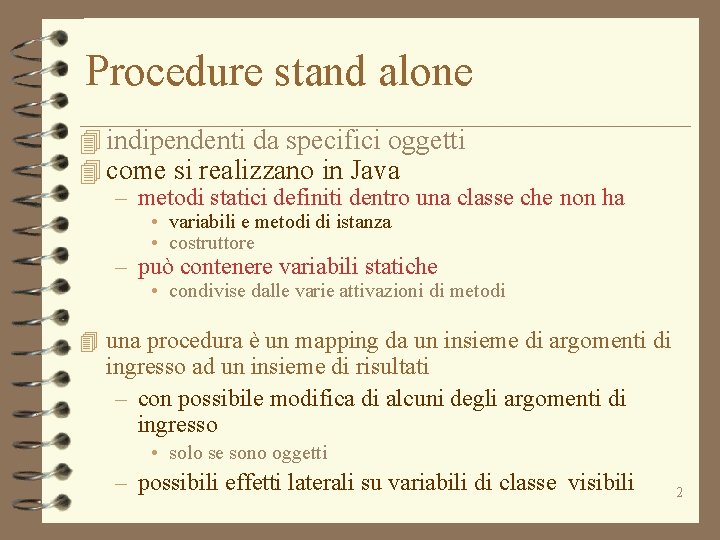 Procedure stand alone

indipendenti da specifici oggetti

come si realizzano in Java

– metodi statici definiti dentro una classe che non ha

• variabili e metodi di istanza

• costruttore

– può contenere variabili statiche

• condivise dalle varie attivazioni di metodi

una procedura è un mapping da un insieme di argomenti di ingresso ad un insieme di risultati

– con possibile modifica di alcuni degli argomenti di ingresso

• solo se sono oggetti

– possibili effetti laterali su variabili di classe visibili

2